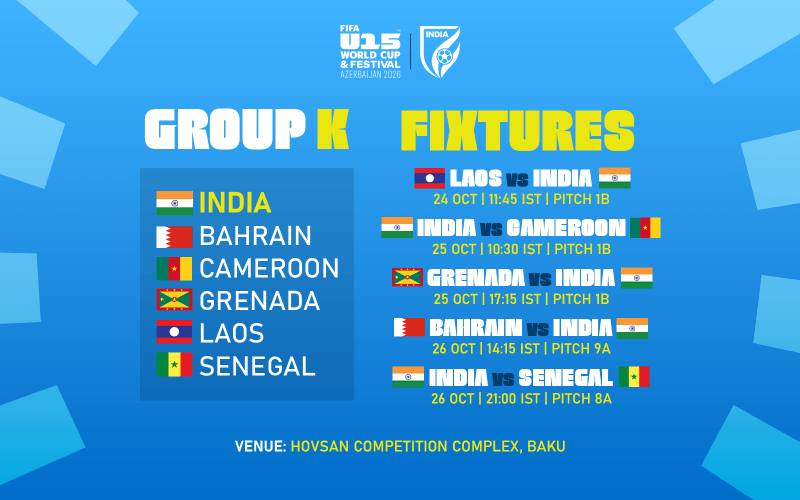 FIFA U15 WORLD CUP & FESTIVAL AZERBAIJAN 2026

INDIA

GROUP K

INDIA
BAHRAIN
CAMEROON
GRENADA
LAOS
SENEGAL

FIXTURES

LAOS vs INDIA
24 OCT | 11:45 IST | PITCH 1B

INDIA vs CAMEROON
25 OCT | 10:30 IST | PITCH 1B

GRENADA vs INDIA
25 OCT | 17:15 IST | PITCH 1B

BAHRAIN vs INDIA
26 OCT | 14:15 IST | PITCH 9A

INDIA vs SENEGAL
26 OCT | 21:00 IST | PITCH 8A

VENUE: HOVSAN COMPETITION COMPLEX, BAKU